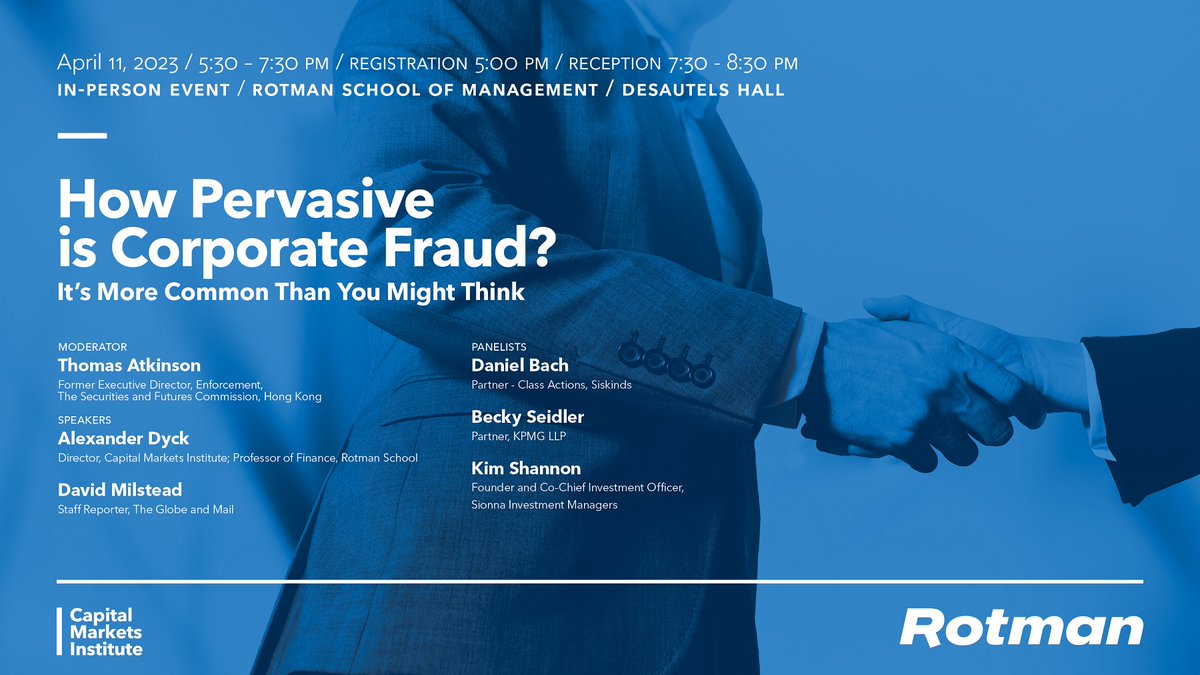 April 11, 2023 / 5:30 – 7:30 PM / REGISTRATION 5:00 PM / RECEPTION 7:30 - 8:30 PM
IN-PERSON EVENT / ROTMAN SCHOOL OF MANAGEMENT / DESAUTELS HALL

How Pervasive is Corporate Fraud?
It's More Common Than You Might Think

MODERATOR
Thomas Atkinson
Former Executive Director, Enforcement, The Securities and Futures Commission, Hong Kong

SPEAKERS
Alexander Dyck
Director, Capital Markets Institute; Professor of Finance, Rotman School

David Milstead
Staff Reporter, The Globe and Mail

PANELISTS
Daniel Bach
Partner - Class Actions, Siskinds

Becky Seidler
Partner, KPMG LLP

Kim Shannon
Founder and Co-Chief Investment Officer, Sionna Investment Managers

Capital Markets Institute

Rotman